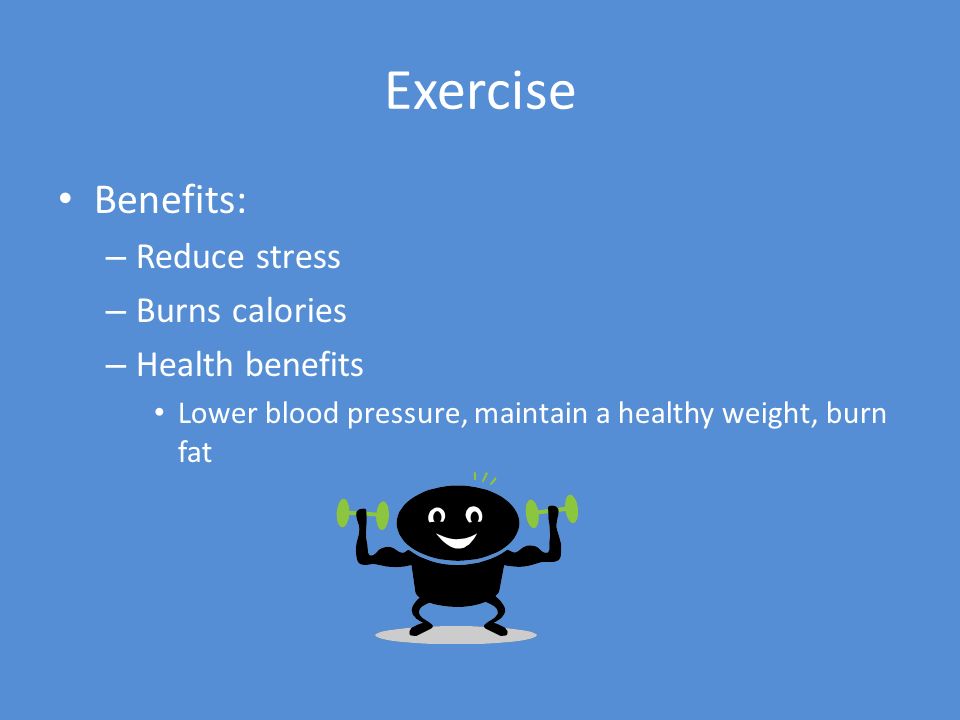 Exercise

• Benefits:
– Reduce stress
– Burns calories
– Health benefits
• Lower blood pressure, maintain a healthy weight, burn fat